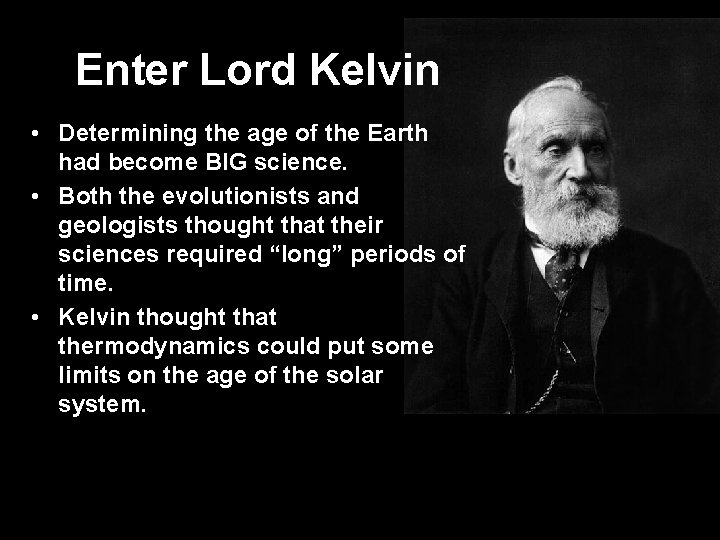 Enter Lord Kelvin

• Determining the age of the Earth had become BIG science.
• Both the evolutionists and geologists thought that their sciences required “long” periods of time.
• Kelvin thought that thermodynamics could put some limits on the age of the solar system.